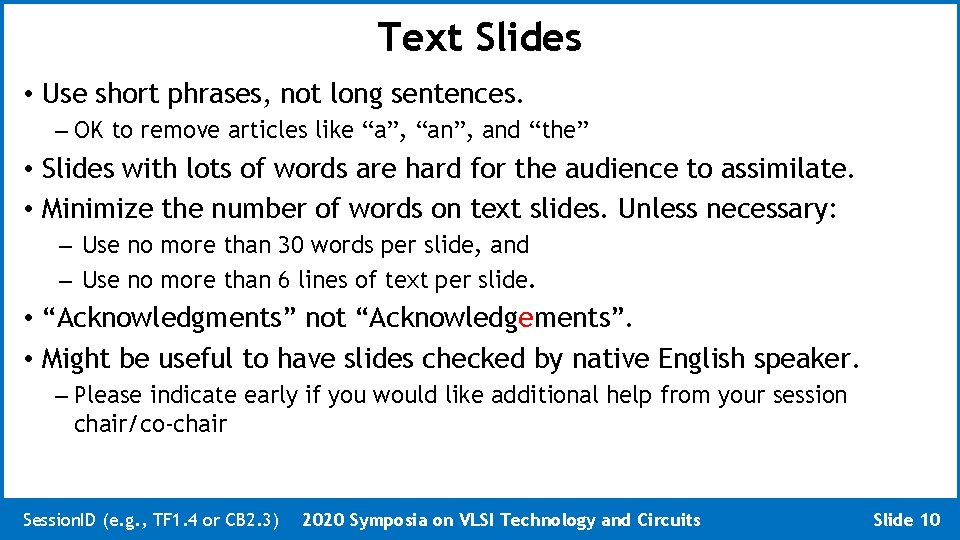 Text Slides

• Use short phrases, not long sentences.

– OK to remove articles like “a”, “an”, and “the”

• Slides with lots of words are hard for the audience to assimilate.

• Minimize the number of words on text slides. Unless necessary:

– Use no more than 30 words per slide, and

– Use no more than 6 lines of text per slide.

• “Acknowledgments” not “Acknowledgements”.

• Might be useful to have slides checked by native English speaker.

– Please indicate early if you would like additional help from your session chair/co-chair

SessionID (e.g., TF1.4 or CB2.3) 2020 Symposia on VLSI Technology and Circuits Slide 10